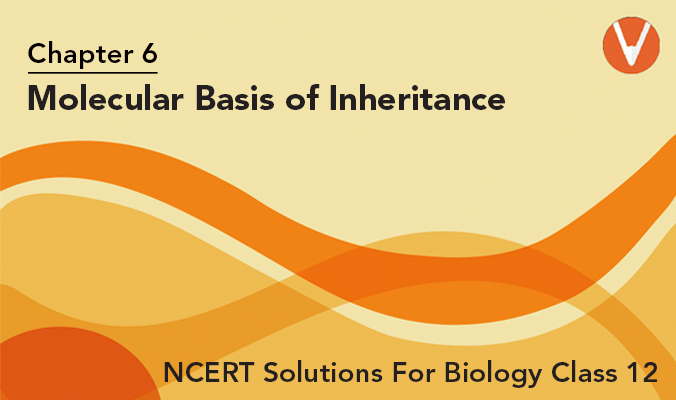 Chapter 6
Molecular Basis of Inheritance

NCERT Solutions For Biology Class 12